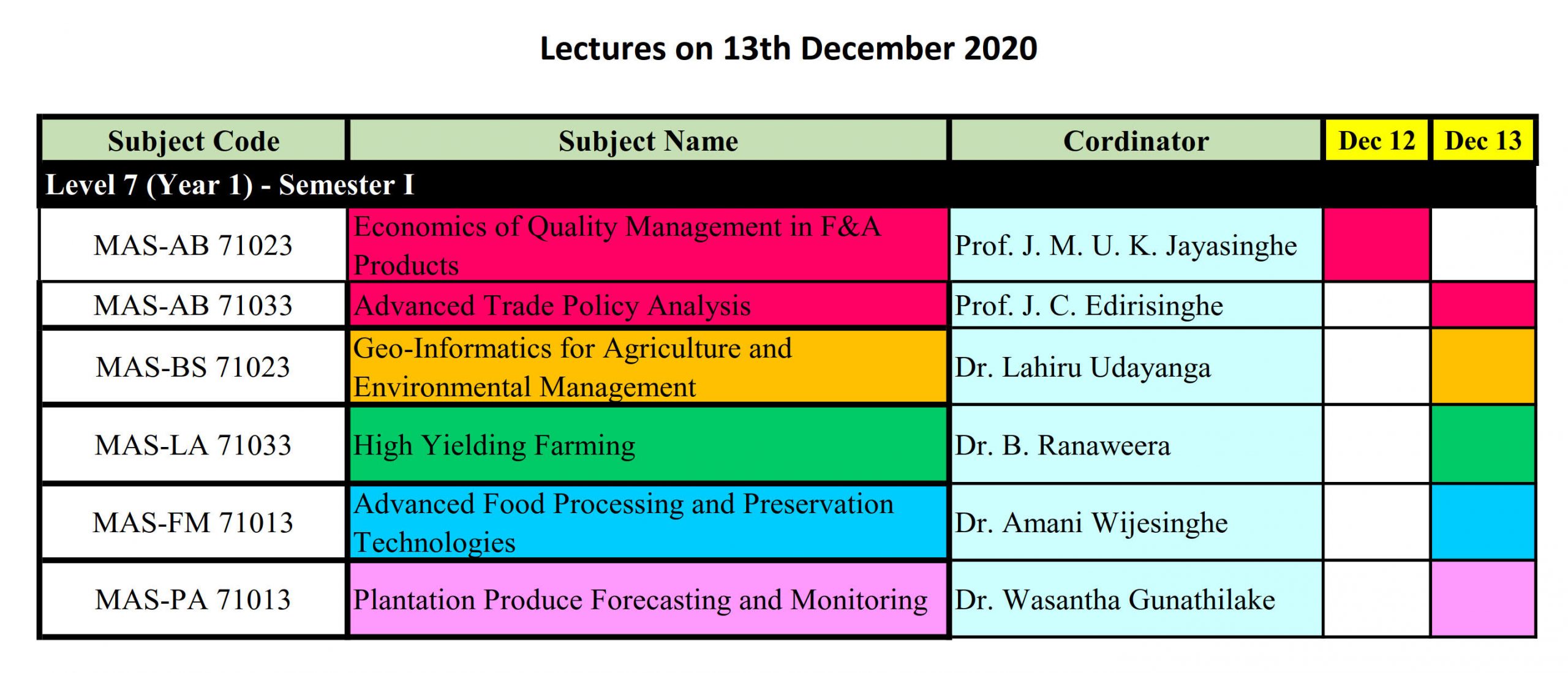 Lectures on 13th December 2020

| Subject Code | Subject Name | Cordinator | Dec 12 | Dec 13 |
|---|---|---|---|---|
| Level 7 (Year 1) - Semester I | | | | |
| MAS-AB 71023 | Economics of Quality Management in F&A Products | Prof. J. M. U. K. Jayasinghe | | |
| MAS-AB 71033 | Advanced Trade Policy Analysis | Prof. J. C. Edirisinghe | | |
| MAS-BS 71023 | Geo-Informatics for Agriculture and Environmental Management | Dr. Lahiru Udayanga | | |
| MAS-LA 71033 | High Yielding Farming | Dr. B. Ranaweera | | |
| MAS-FM 71013 | Advanced Food Processing and Preservation Technologies | Dr. Amani Wijesinghe | | |
| MAS-PA 71013 | Plantation Produce Forecasting and Monitoring | Dr. Wasantha Gunathilake | | |